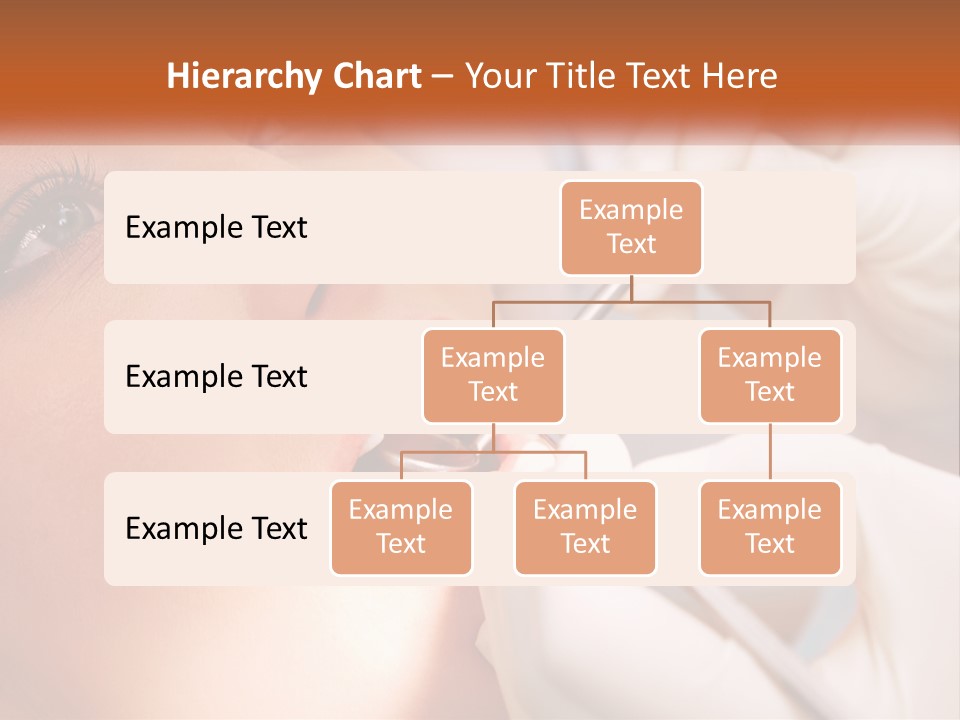 Hierarchy Chart – Your Title Text Here

Example Text

Example Text

Example Text

Example Text

Example Text

Example Text

Example Text

Example Text

Example Text